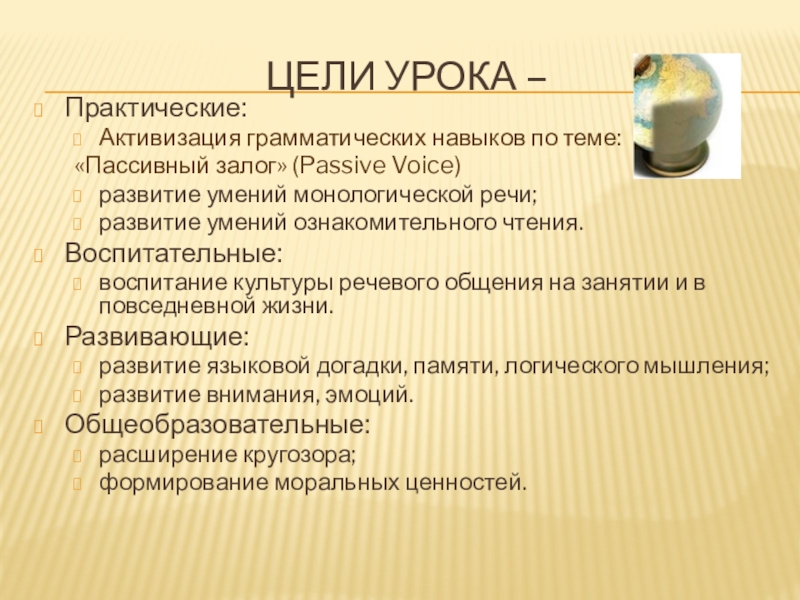 ЦЕЛИ УРОКА –

Практические:

Активизация грамматических навыков по теме: «Пассивный залог» (Passive Voice)

развитие умений монологической речи;

развитие умений ознакомительного чтения.

Воспитательные:

воспитание культуры речевого общения на занятии и в повседневной жизни.

Развивающие:

развитие языковой догадки, памяти, логического мышления;

развитие внимания, эмоций.

Общеобразовательные:

расширение кругозора;

формирование моральных ценностей.